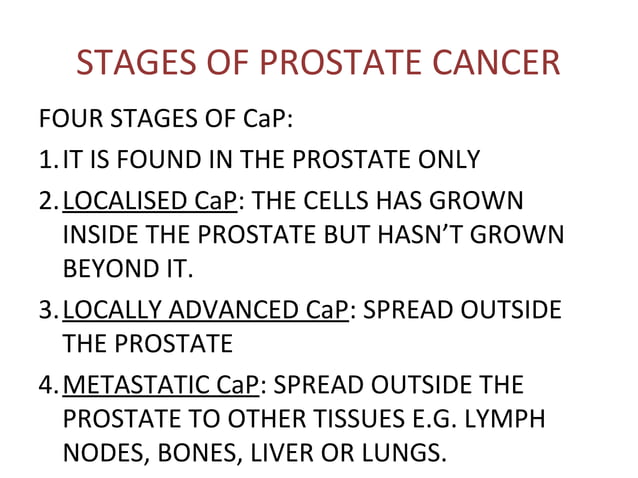 STAGES OF PROSTATE CANCER

FOUR STAGES OF CaP:

1. IT IS FOUND IN THE PROSTATE ONLY

2. LOCALISED CaP: THE CELLS HAS GROWN INSIDE THE PROSTATE BUT HASN'T GROWN BEYOND IT.

3. LOCALLY ADVANCED CaP: SPREAD OUTSIDE THE PROSTATE

4. METASTATIC CaP: SPREAD OUTSIDE THE PROSTATE TO OTHER TISSUES E.G. LYMPH NODES, BONES, LIVER OR LUNGS.